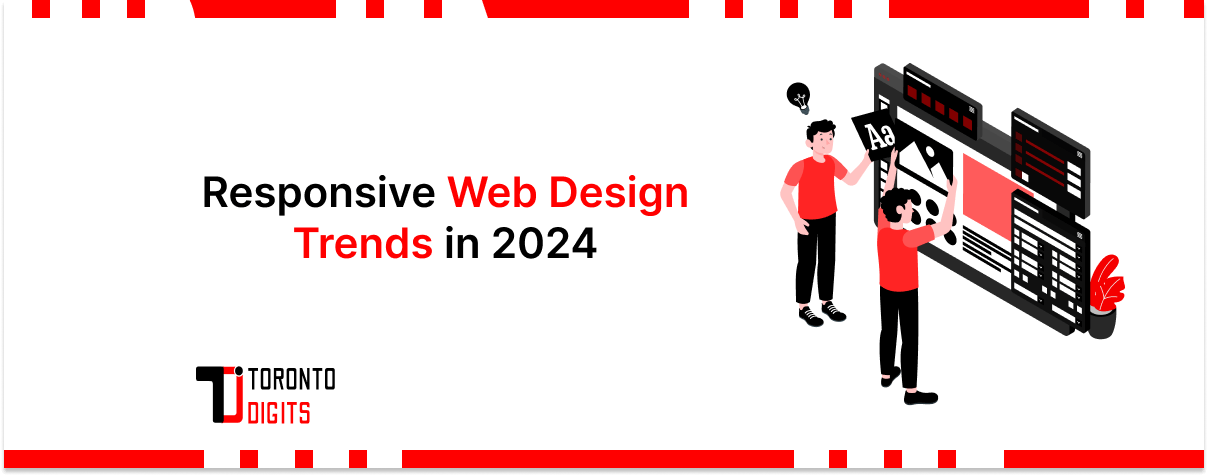 Responsive Web Design Trends in 2024

Aa

TORONTO DIGITS